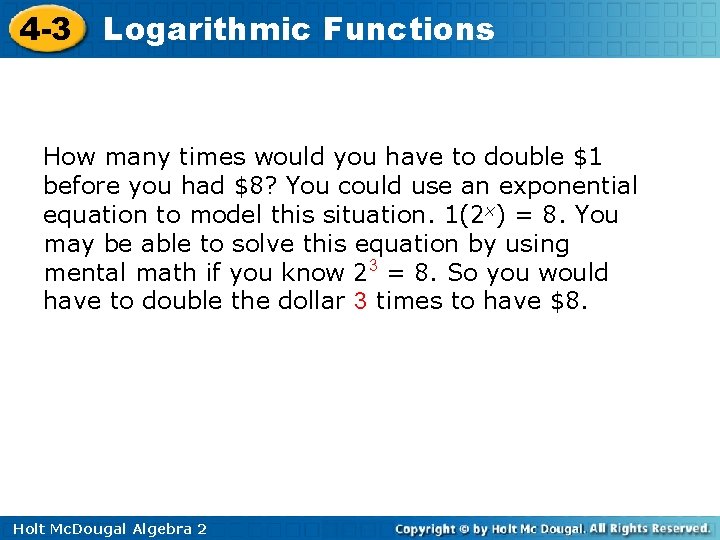 4-3 Logarithmic Functions

How many times would you have to double \$1 before you had \$8? You could use an exponential equation to model this situation. $1(2^x) = 8$. You may be able to solve this equation by using mental math if you know $2^3 = 8$. So you would have to double the dollar 3 times to have \$8.

Holt McDougal Algebra 2

Copyright © by Holt Mc Dougal. All Rights Reserved.